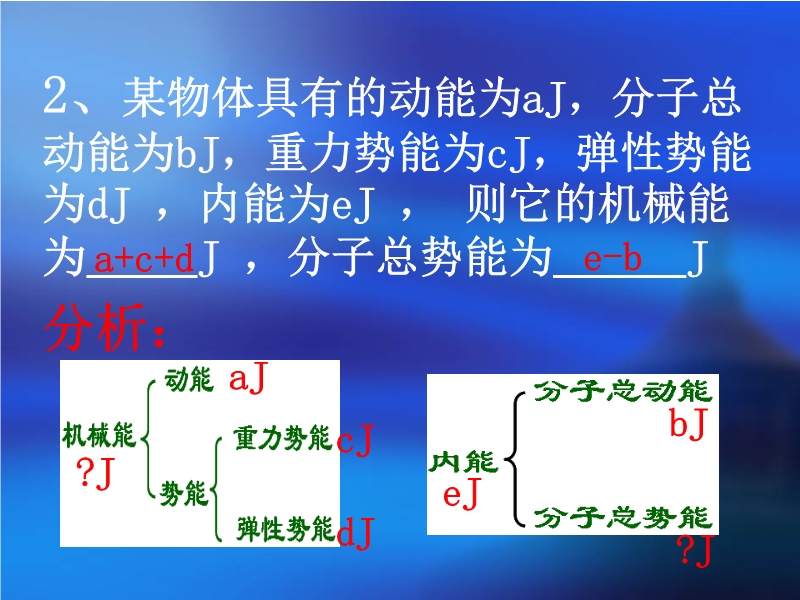 2、某物体具有的动能为aJ，分子总动能为bJ，重力势能为cJ，弹性势能为dJ ，内能为eJ ， 则它的机械能为a+c+dJ ，分子总势能为 e-b J

分析：

机械能
?J
动能 aJ
势能
重力势能 cJ
弹性势能 dJ

内能
eJ
分子总动能
bJ
分子总势能
?J